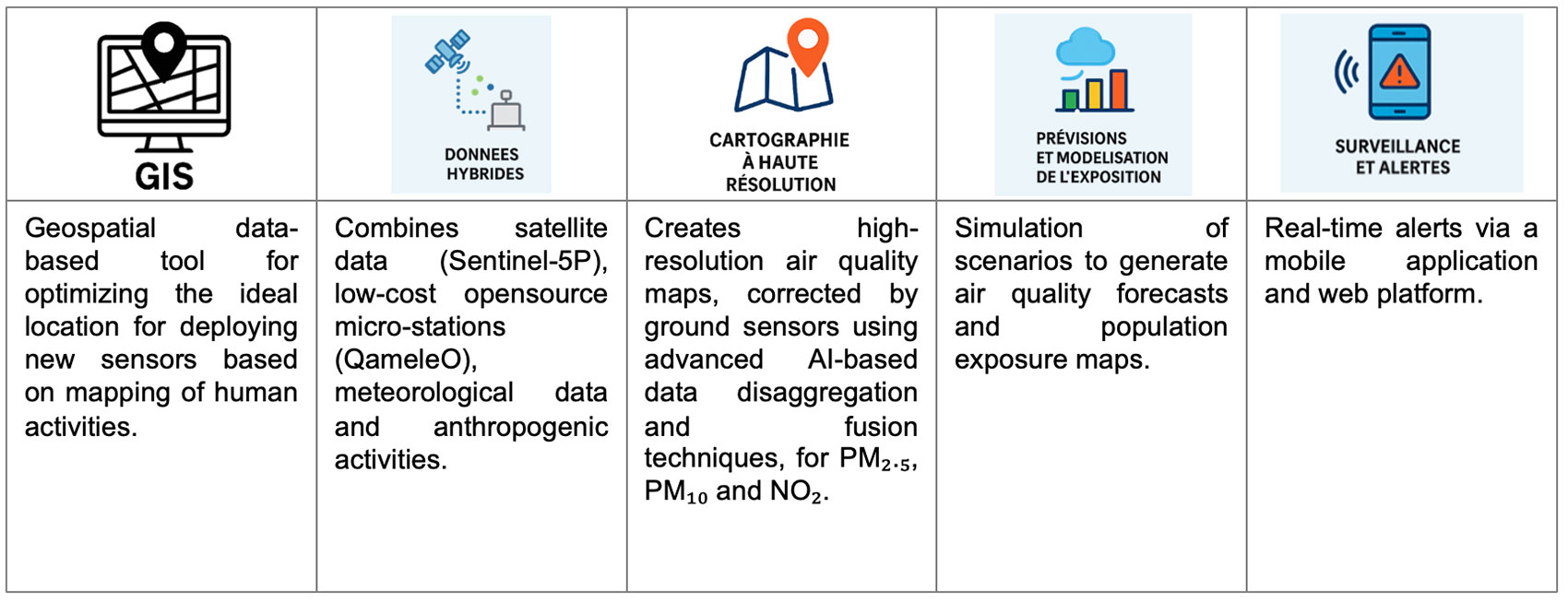 | GIS | DONNEES HYBRIDES | CARTOGRAPHIE À HAUTE RÉSOLUTION | PRÉVISIONS ET MODELISATION DE L'EXPOSITION | SURVEILLANCE ET ALERTES |
|---|---|---|---|---|
| Geospatial data-based tool for optimizing the ideal location for deploying new sensors based on mapping of human activities. | Combines satellite data (Sentinel-5P), low-cost opensource micro-stations (QameleO), meteorological data and anthropogenic activities. | Creates high-resolution air quality maps, corrected by ground sensors using advanced AI-based data disaggregation and fusion techniques, for $PM_{2.5}$, $PM_{10}$ and $NO_2$. | Simulation of scenarios to generate air quality forecasts and population exposure maps. | Real-time alerts via a mobile application and web platform. |